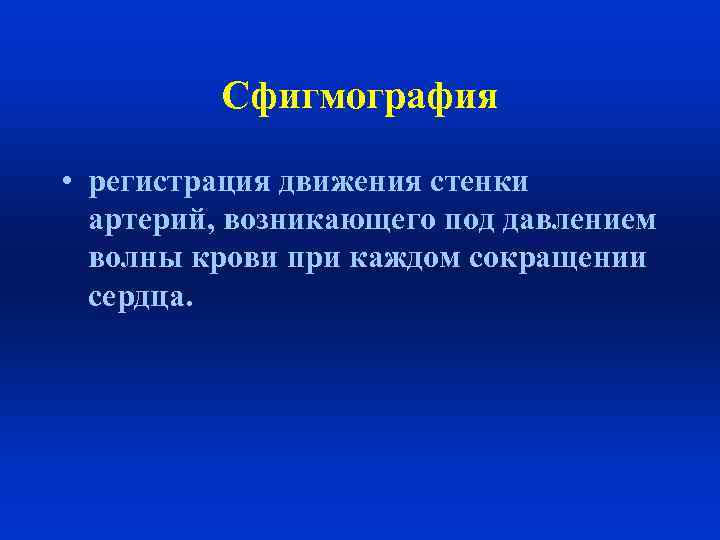 Сфигмография

• регистрация движения стенки артерий, возникающего под давлением волны крови при каждом сокращении сердца.